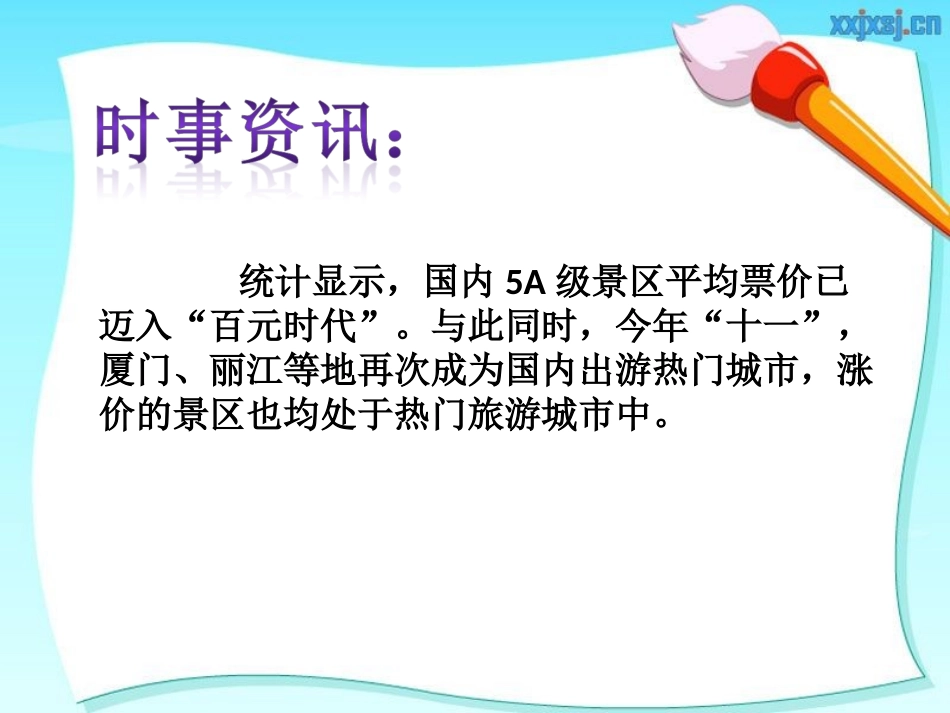 xxjxsj.cn

时事资讯：

统计显示，国内 5A 级景区平均票价已迈入“百元时代”。与此同时，今年“十一”，厦门、丽江等地再次成为国内出游热门城市，涨价的景区也均处于热门旅游城市中。